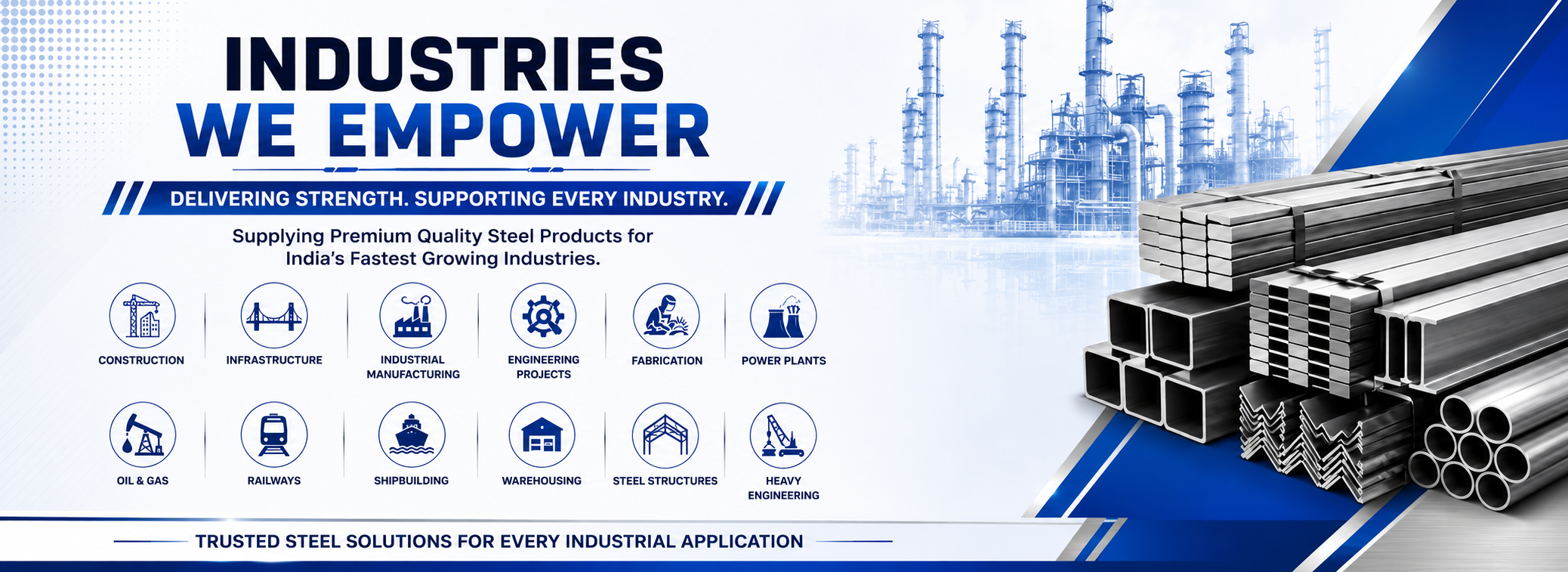 INDUSTRIES
WE EMPOWER

DELIVERING STRENGTH. SUPPORTING EVERY INDUSTRY.

Supplying Premium Quality Steel Products for India's Fastest Growing Industries.

CONSTRUCTION

INFRASTRUCTURE

INDUSTRIAL MANUFACTURING

ENGINEERING PROJECTS

FABRICATION

POWER PLANTS

OIL & GAS

RAILWAYS

SHIPBUILDING

WAREHOUSING

STEEL STRUCTURES

HEAVY ENGINEERING

TRUSTED STEEL SOLUTIONS FOR EVERY INDUSTRIAL APPLICATION